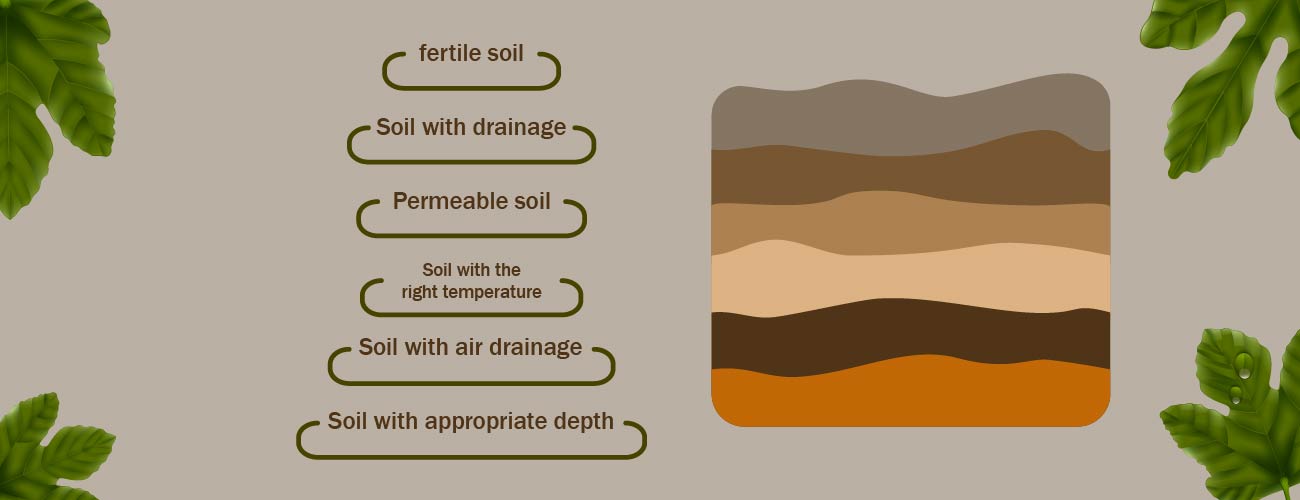 fertile soil

Soil with drainage

Permeable soil

Soil with the right temperature

Soil with air drainage

Soil with appropriate depth